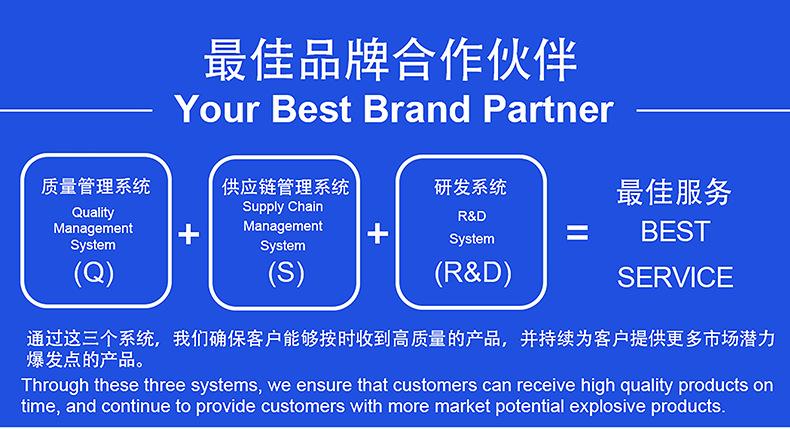 最佳品牌合作伙伴

Your Best Brand Partner

质量管理系统
Quality Management System
(Q)

+

供应链管理系统
Supply Chain Management System
(S)

+

研发系统
R&D System
(R&D)

=

最佳服务
BEST SERVICE

通过这三个系统，我们确保客户能够按时收到高质量的产品，并持续为客户提供更多市场潜力爆发点的产品。

Through these three systems, we ensure that customers can receive high quality products on time, and continue to provide customers with more market potential explosive products.